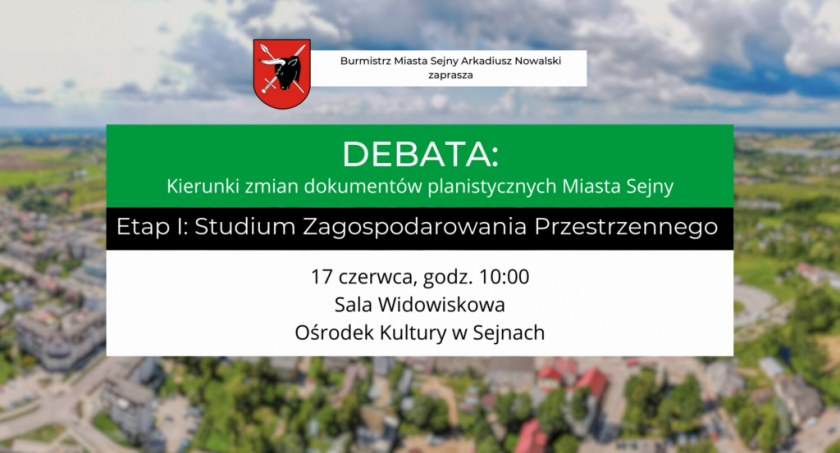 Burmistrz Miasta Sejny Arkadiusz Nowalski zaprasza

DEBATA:
Kierunki zmian dokumentów planistycznych Miasta Sejny

Etap I: Studium Zagospodarowania Przestrzennego

17 czerwca, godz. 10:00
Sala Widowiskowa
Ośrodek Kultury w Sejnach